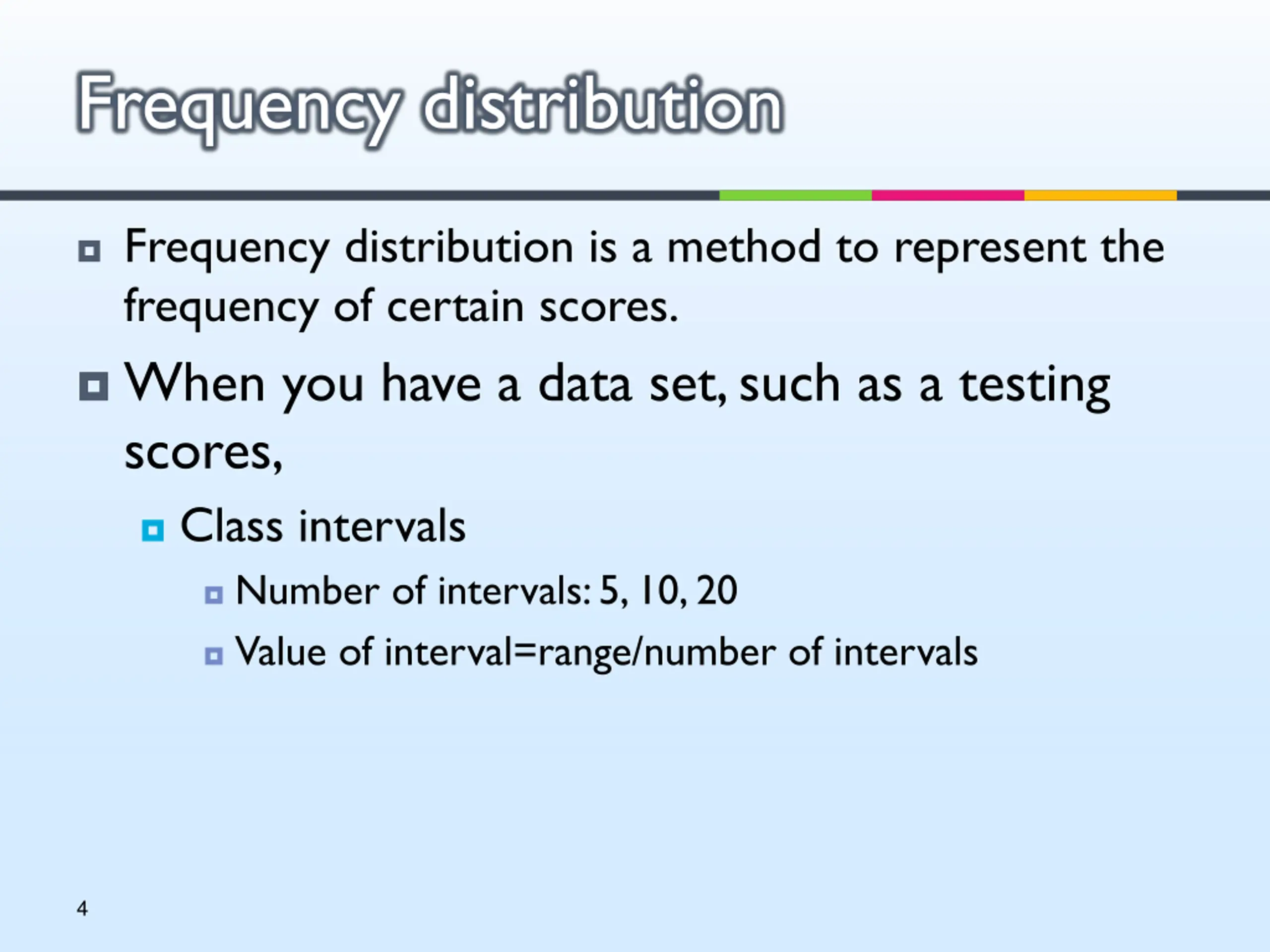 Frequency distribution

Frequency distribution is a method to represent the frequency of certain scores.

When you have a data set, such as a testing scores,

Class intervals

Number of intervals: 5, 10, 20

Value of interval=range/number of intervals

4